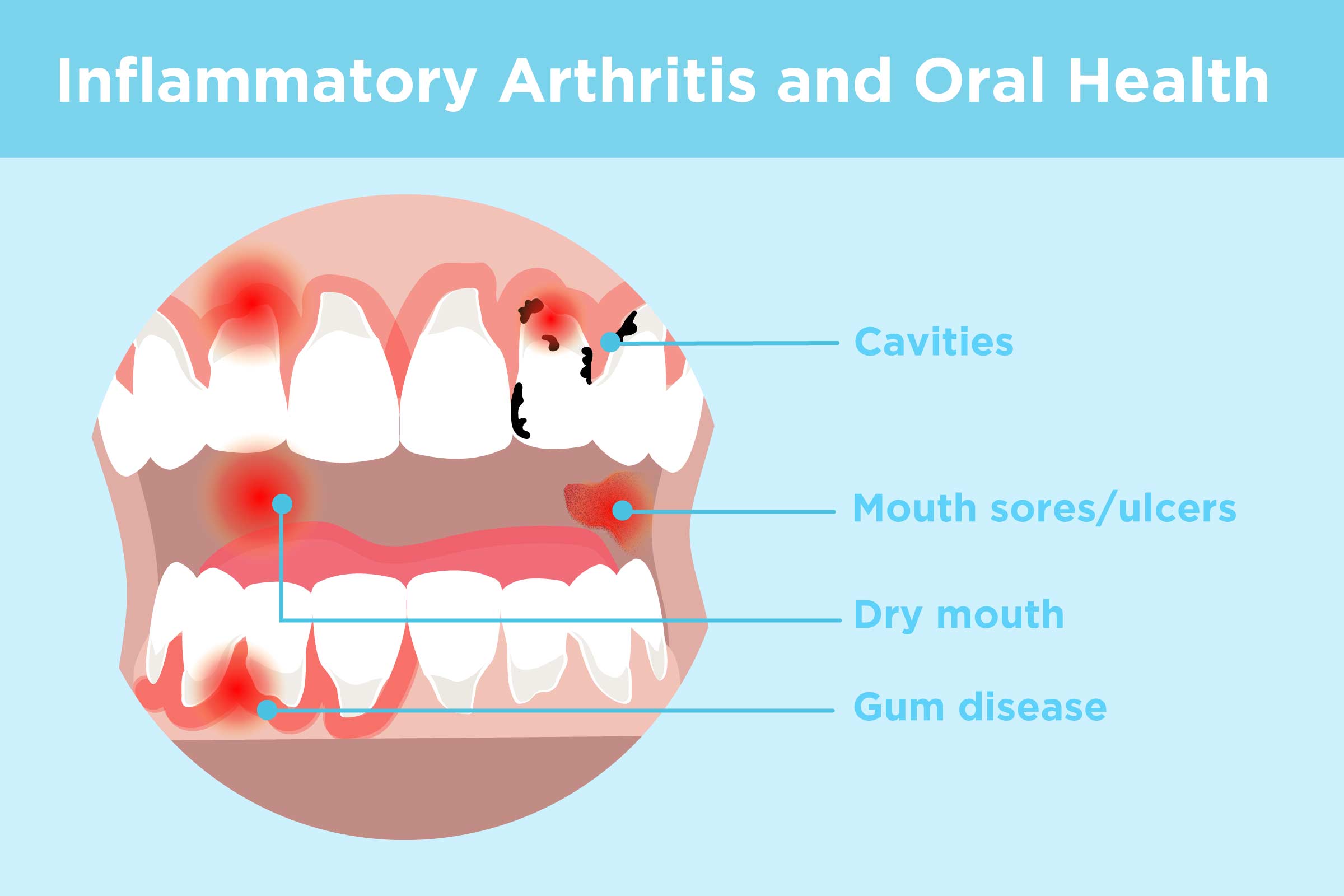 Inflammatory Arthritis and Oral Health

Cavities

Mouth sores/ulcers

Dry mouth

Gum disease